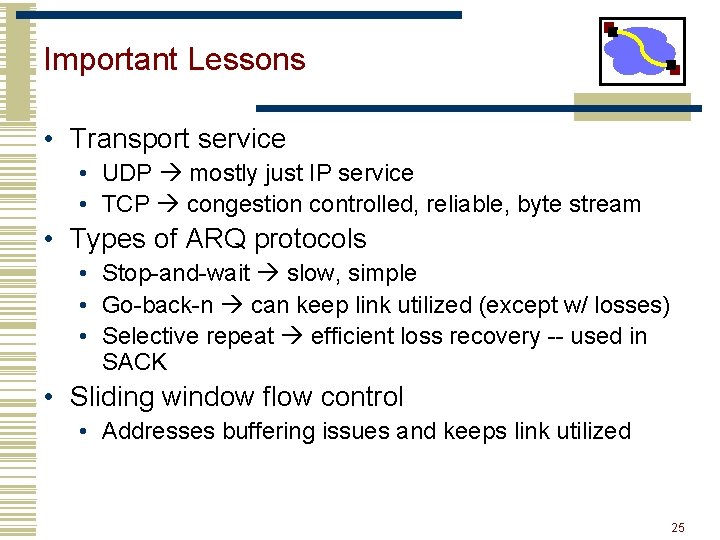 Important Lessons

• Transport service
  • UDP → mostly just IP service
  • TCP → congestion controlled, reliable, byte stream
• Types of ARQ protocols
  • Stop-and-wait → slow, simple
  • Go-back-n → can keep link utilized (except w/ losses)
  • Selective repeat → efficient loss recovery -- used in SACK
• Sliding window flow control
  • Addresses buffering issues and keeps link utilized

25